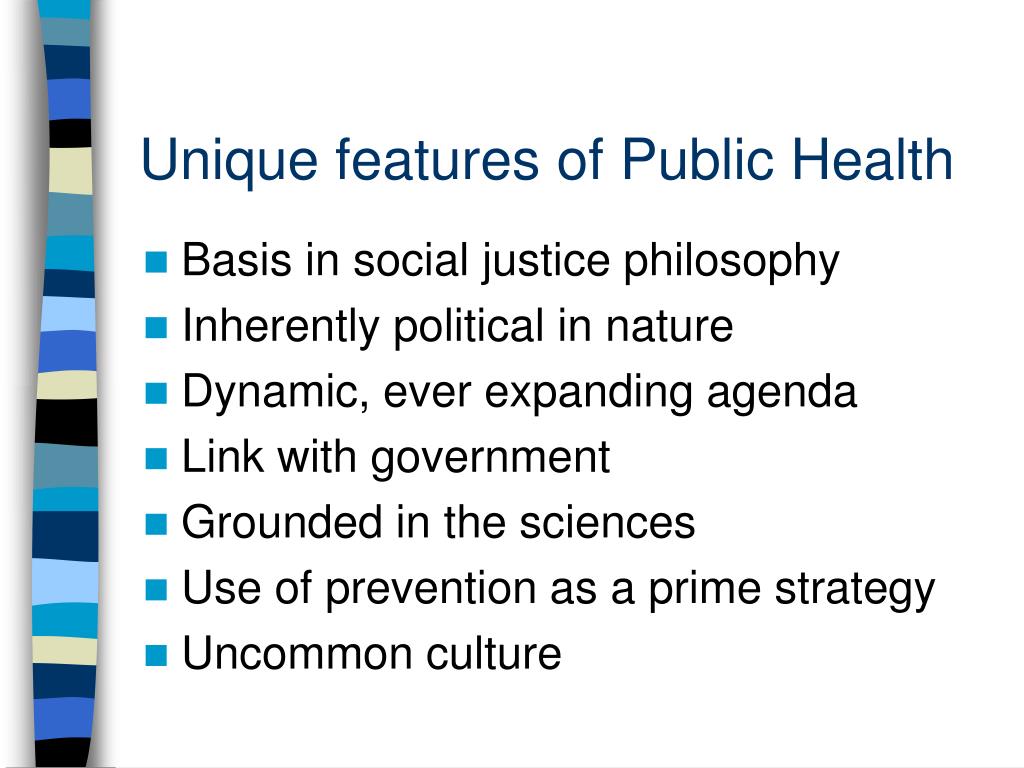 Unique features of Public Health

- Basis in social justice philosophy
- Inherently political in nature
- Dynamic, ever expanding agenda
- Link with government
- Grounded in the sciences
- Use of prevention as a prime strategy
- Uncommon culture